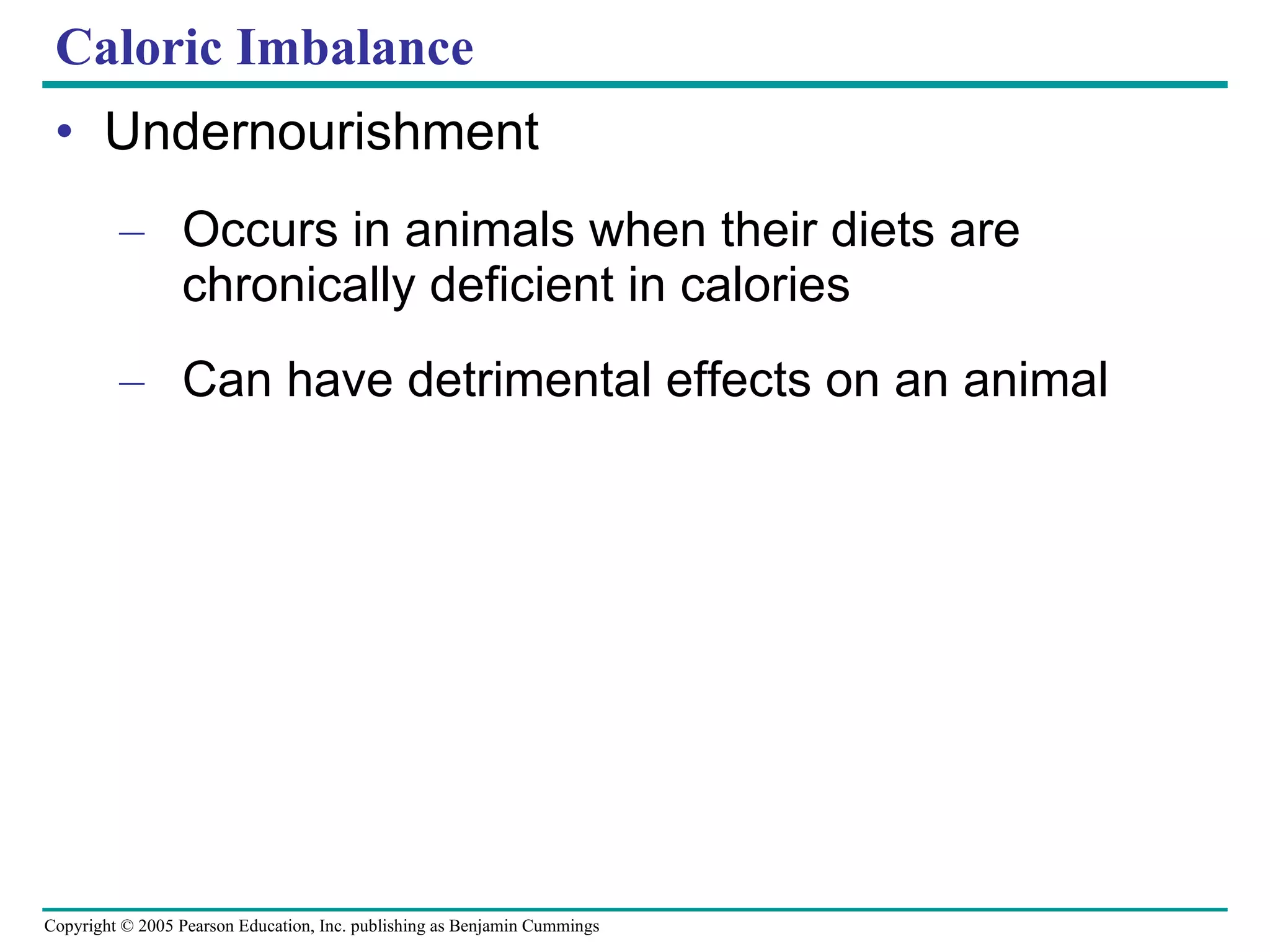 Caloric Imbalance

• Undernourishment

– Occurs in animals when their diets are chronically deficient in calories

– Can have detrimental effects on an animal

Copyright © 2005 Pearson Education, Inc. publishing as Benjamin Cummings